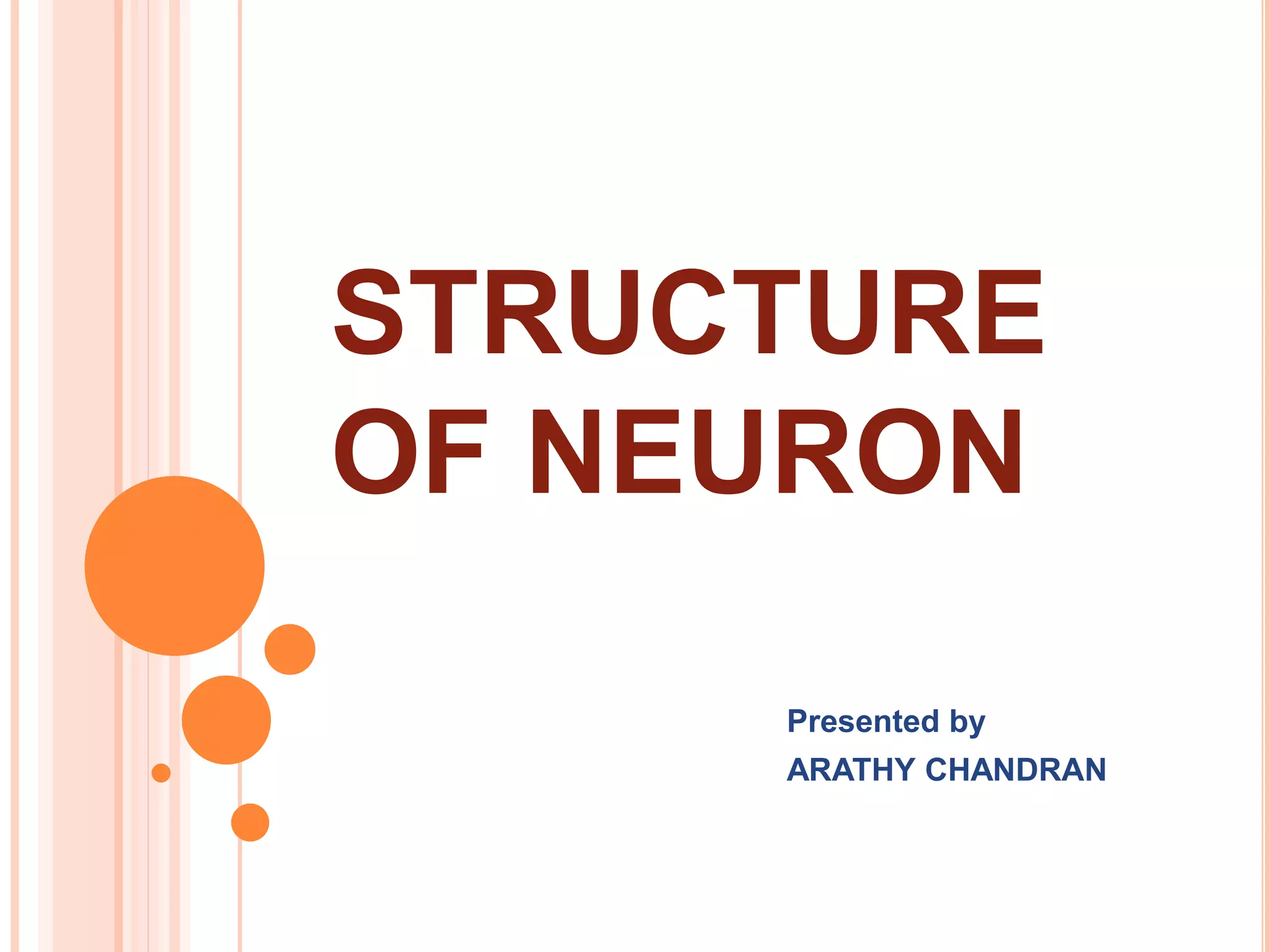 STRUCTURE OF NEURON

Presented by
ARATHY CHANDRAN